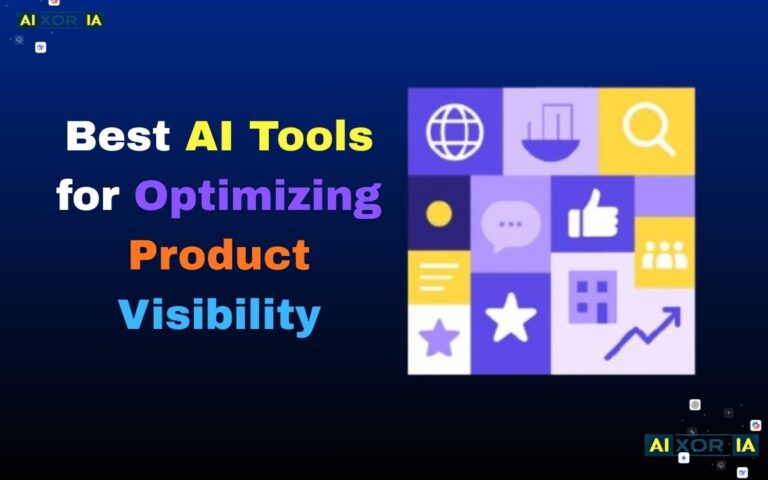 AI XOR IA

Best AI Tools for Optimizing Product Visibility

AI XOR IA